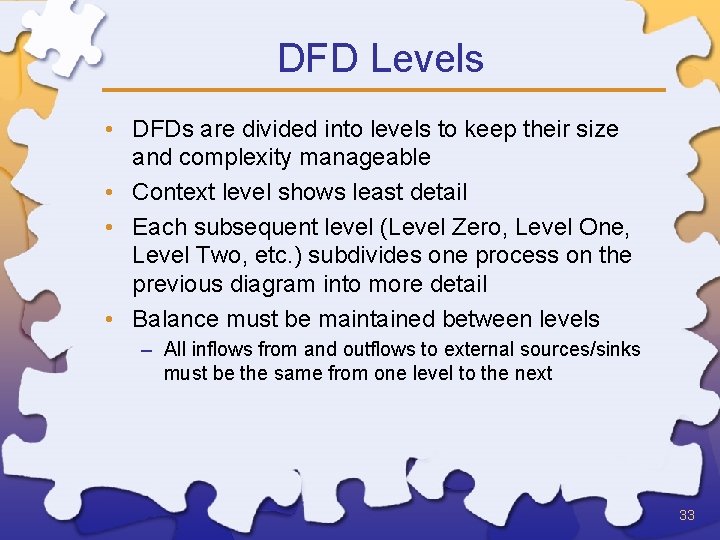 DFD Levels

• DFDs are divided into levels to keep their size and complexity manageable

• Context level shows least detail

• Each subsequent level (Level Zero, Level One, Level Two, etc.) subdivides one process on the previous diagram into more detail

• Balance must be maintained between levels

– All inflows from and outflows to external sources/sinks must be the same from one level to the next

33